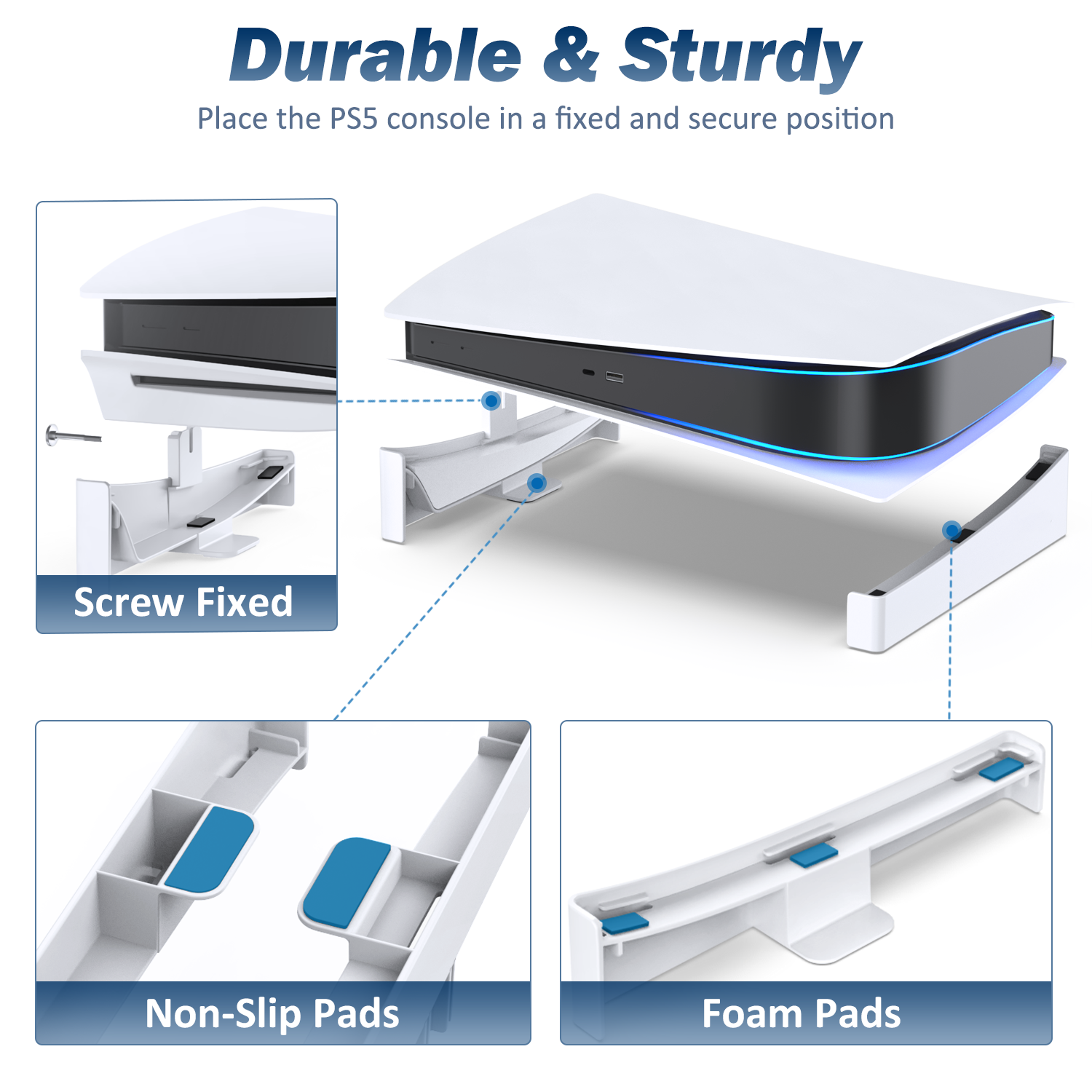 Durable & Sturdy

Place the PS5 console in a fixed and secure position

Screw Fixed

Non-Slip Pads

Foam Pads